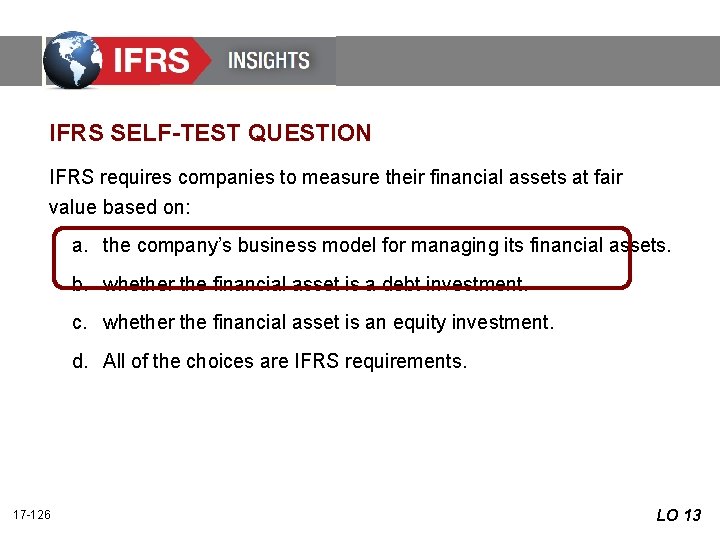 IFRS INSIGHTS

IFRS SELF-TEST QUESTION

IFRS requires companies to measure their financial assets at fair value based on:

a. the company's business model for managing its financial assets.

b. whether the financial asset is a debt investment.

c. whether the financial asset is an equity investment.

d. All of the choices are IFRS requirements.

17-126

LO 13